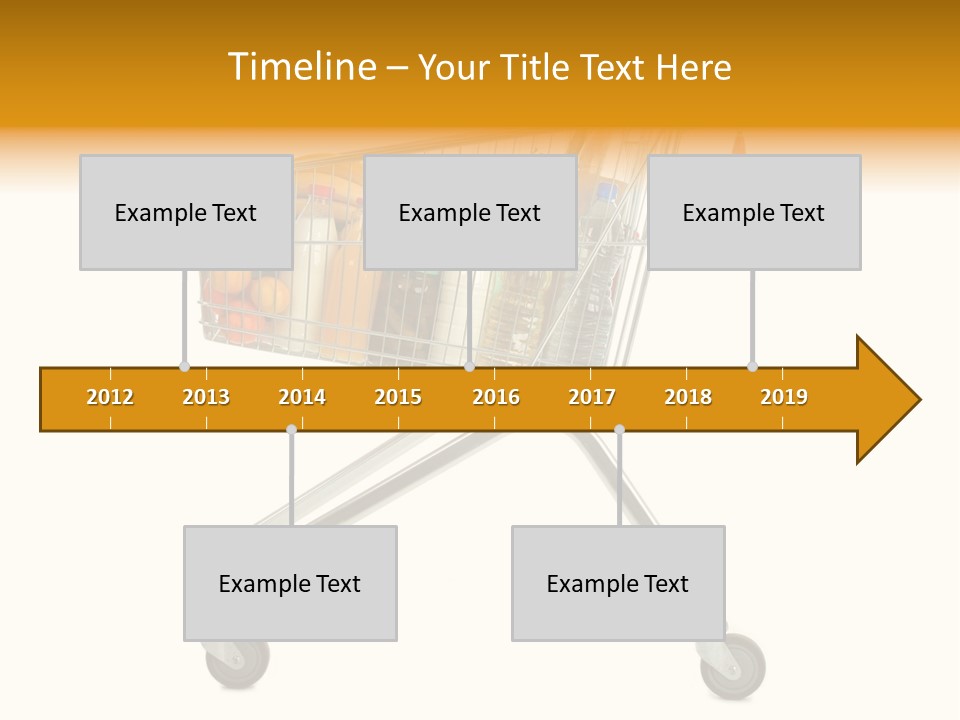 Timeline – Your Title Text Here

Example Text

Example Text

Example Text

2012 2013 2014 2015 2016 2017 2018 2019

Example Text

Example Text